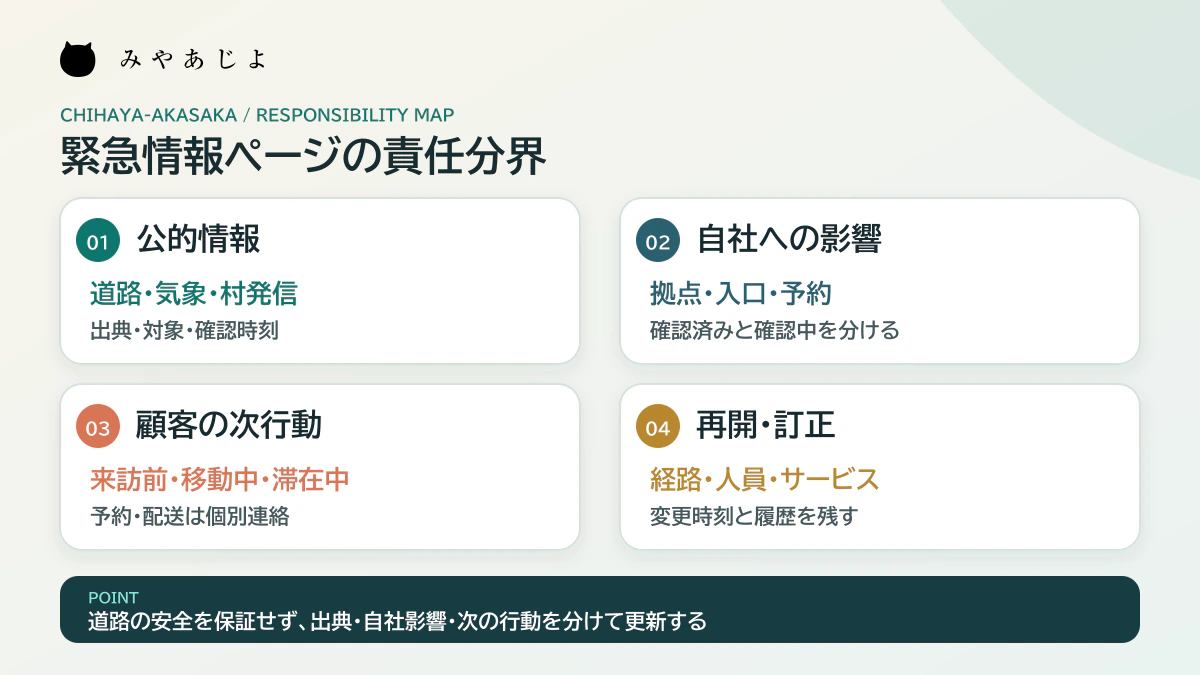 みやあじよ

CHIHAYA-AKASAKA / RESPONSIBILITY MAP

緊急情報ページの責任分界

01 公的情報

道路・気象・村発信

出典・対象・確認時刻

02 自社への影響

拠点・入口・予約

確認済みと確認中を分ける

03 顧客の次行動

来訪前・移動中・滞在中

予約・配送は個別連絡

04 再開・訂正

経路・人員・サービス

変更時刻と履歴を残す

POINT
道路の安全を保証せず、出典・自社影響・次の行動を分けて更新する